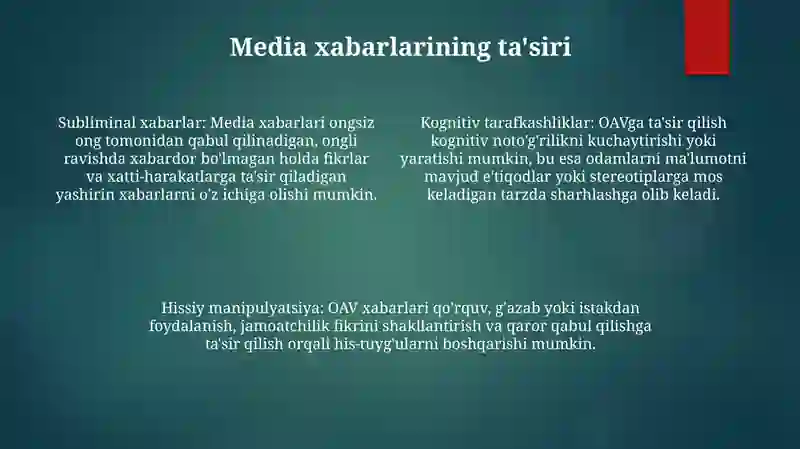 Media xabarlarining ta'siri

Subliminal xabarlar: Media xabarlari ongsiz ong tomonidan qabul qilinadigan, ongli ravishda xabardor bo'lmagan holda fikrlar va xatti-harakatlarga ta'sir qiladigan yashirin xabarlarni o'z ichiga olishi mumkin.

Kognitiv tarafkashliklar: OAVga ta'sir qilish kognitiv noto'g'rilikni kuchaytirishi yoki yaratishi mumkin, bu esa odamlarni ma'lumotni mavjud e'tiqodlar yoki stereotiplarga mos keladigan tarzda sharhlashga olib keladi.

Hissiy manipulyatsiya: OAV xabarlari qo'rquv, g'azab yoki istakdan foydalanish, jamoatchilik fikrini shakllantirish va qaror qabul qilishga ta'sir qilish orqali his-tuyg'ularni boshqarishi mumkin.